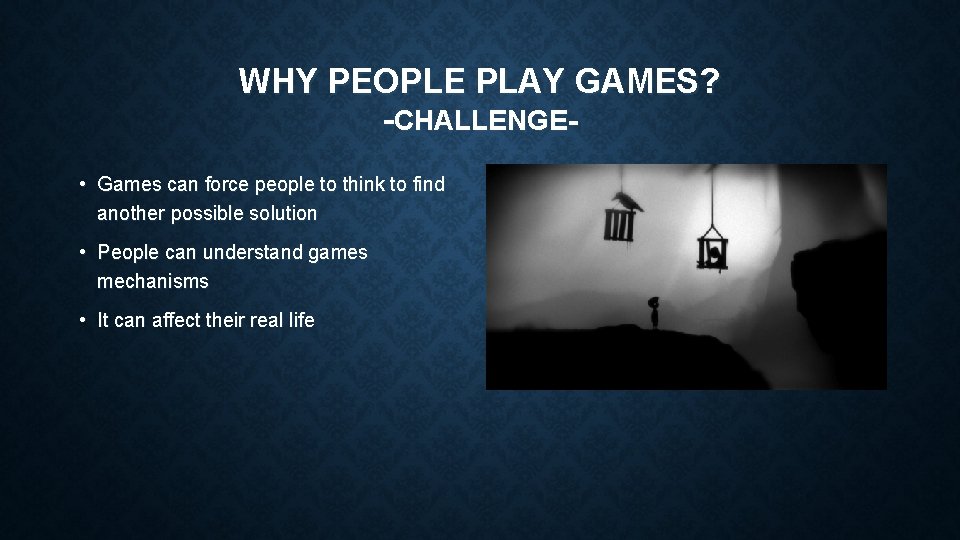 WHY PEOPLE PLAY GAMES?
-CHALLENGE-

• Games can force people to think to find another possible solution
• People can understand games mechanisms
• It can affect their real life